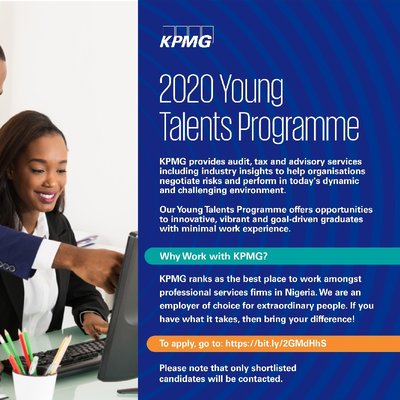 KPMG

2020 Young Talents Programme

KPMG provides audit, tax and advisory services including industry insights to help organisations negotiate risks and perform in today's dynamic and challenging environment.

Our Young Talents Programme offers opportunities to innovative, vibrant and goal-driven graduates with minimal work experience.

Why Work with KPMG?

KPMG ranks as the best place to work amongst professional services firms in Nigeria. We are an employer of choice for extraordinary people. If you have what it takes, then bring your difference!

To apply, go to: https://bit.ly/2GMdHhS

Please note that only shortlisted candidates will be contacted.